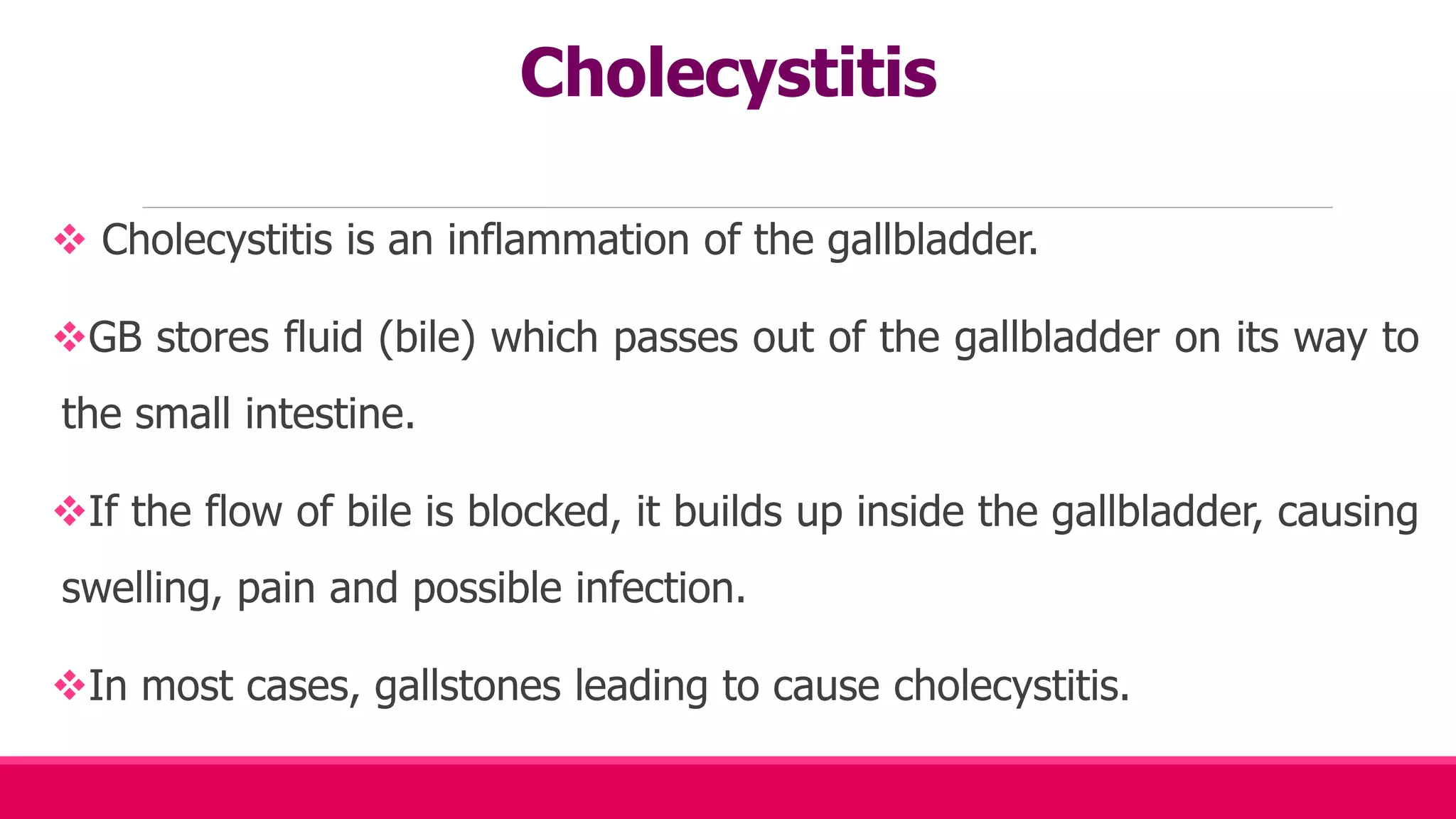 Cholecystitis

❖ Cholecystitis is an inflammation of the gallbladder.

❖GB stores fluid (bile) which passes out of the gallbladder on its way to the small intestine.

❖If the flow of bile is blocked, it builds up inside the gallbladder, causing swelling, pain and possible infection.

❖In most cases, gallstones leading to cause cholecystitis.